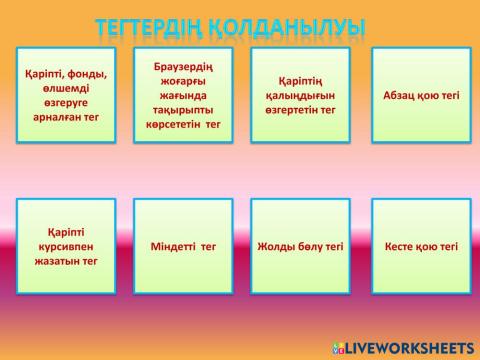 ТЕГТЕРДІҢ ҚОЛДАНЫЛУЫ

Қаріпті, фонды, өлшемді өзгеруге арналған тег

Браузердің жоғарғы жағында тақырыпты көрсететін тег

Қаріптің қалыңдығын өзгертетін тег

Абзац қою тегі

Қаріпті курсивпен жазатын тег

Міндетті тег

Жолды бөлу тегі

Кесте қою тегі

LIVEWORKSHEETS